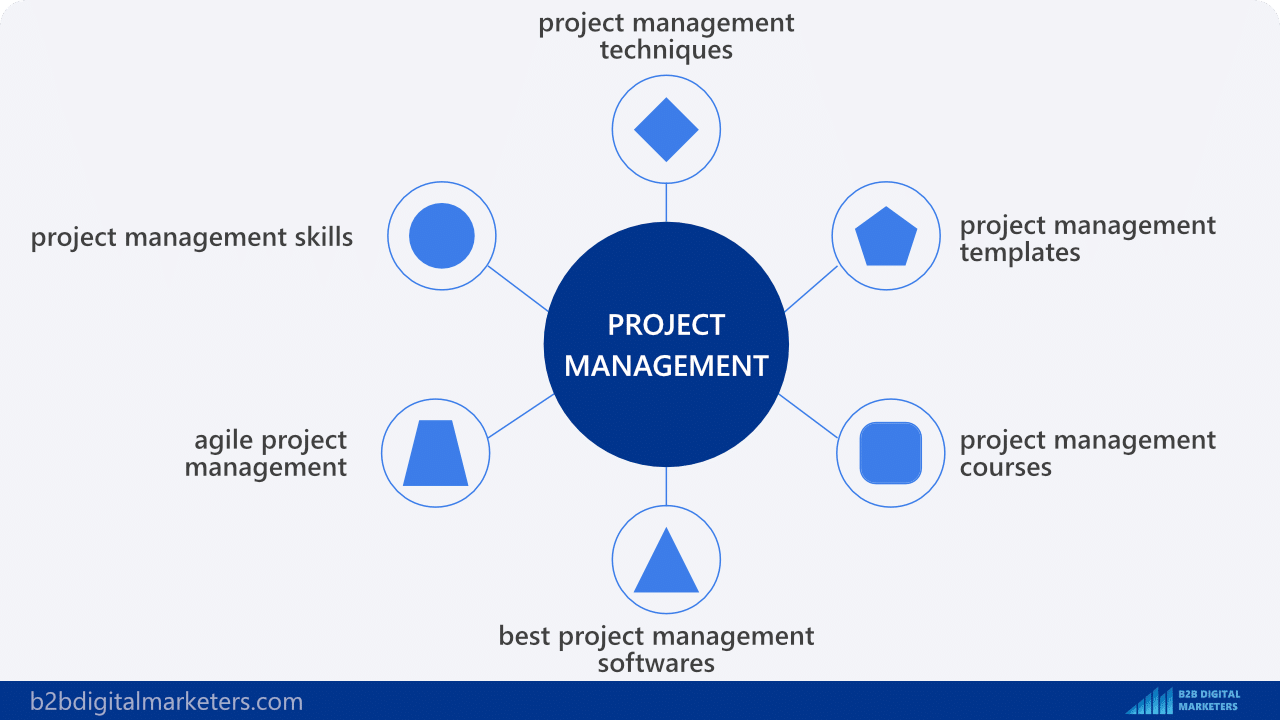 project management techniques

project management skills

project management templates

PROJECT MANAGEMENT

agile project management

project management courses

best project management softwares

b2bdigitalmarketers.com

B2B DIGITAL MARKETERS